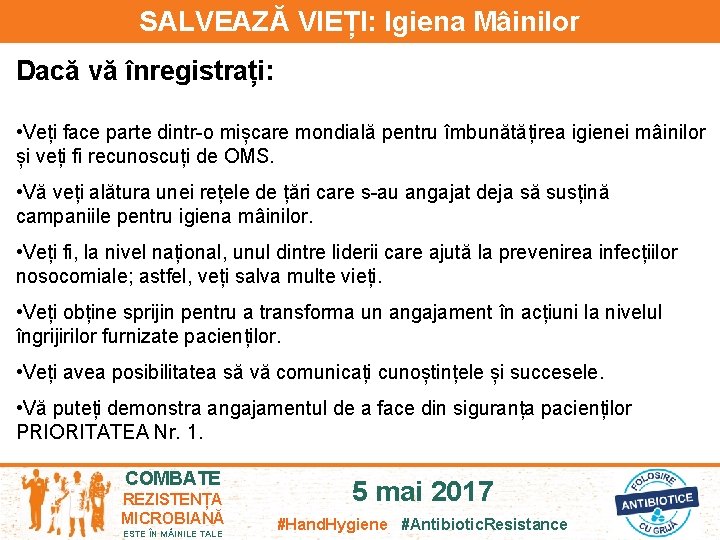 SALVEAZĂ VIEȚI: Igiena Mâinilor

Dacă vă înregistrați:

•Veți face parte dintr-o mișcare mondială pentru îmbunătățirea igienei mâinilor și veți fi recunoscuți de OMS.

•Vă veți alătura unei rețele de țări care s-au angajat deja să susțină campaniile pentru igiena mâinilor.

•Veți fi, la nivel național, unul dintre liderii care ajută la prevenirea infecțiilor nosocomiale; astfel, veți salva multe vieți.

•Veți obține sprijin pentru a transforma un angajament în acțiuni la nivelul îngrijirilor furnizate pacienților.

•Veți avea posibilitatea să vă comunicați cunoștințele și succesele.

•Vă puteți demonstra angajamentul de a face din siguranța pacienților PRIORITATEA Nr. 1.

COMBATE REZISTENȚA MICROBIANĂ ESTE ÎN MÂINILE TALE

5 mai 2017

#HandHygiene #AntibioticResistance

FOLOSIRE ANTIBIOTICE CU GRIJĂ